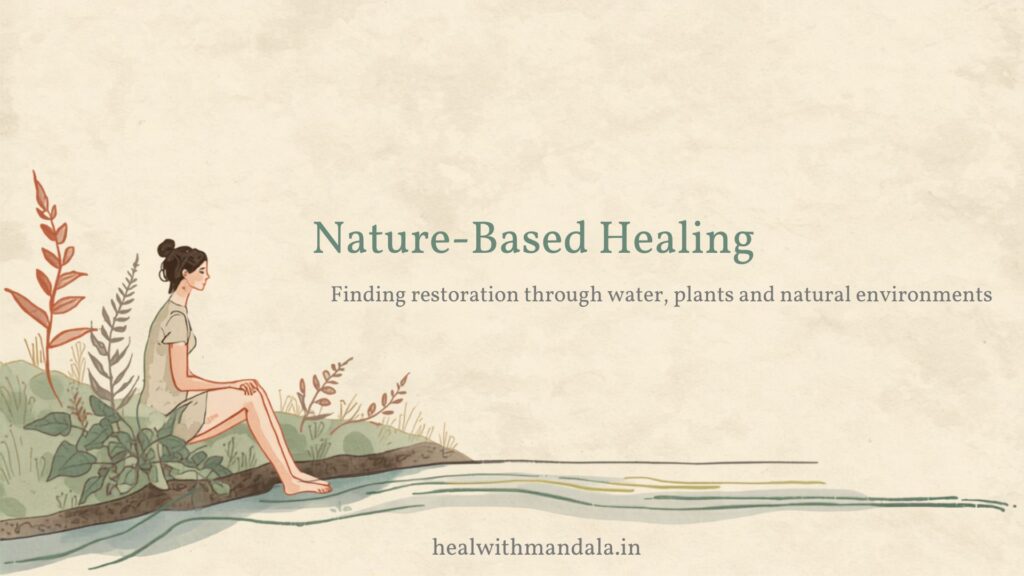 Nature-Based Healing

Finding restoration through water, plants and natural environments

healwithmandala.in